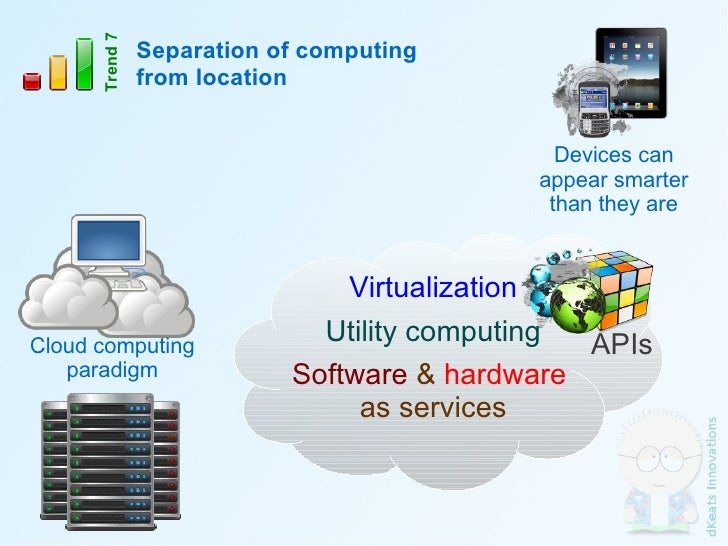 Trend 7

Separation of computing from location

Devices can appear smarter than they are

Cloud computing paradigm

Virtualization

Utility computing

Software & hardware as services

APIs

dKeats Innovations